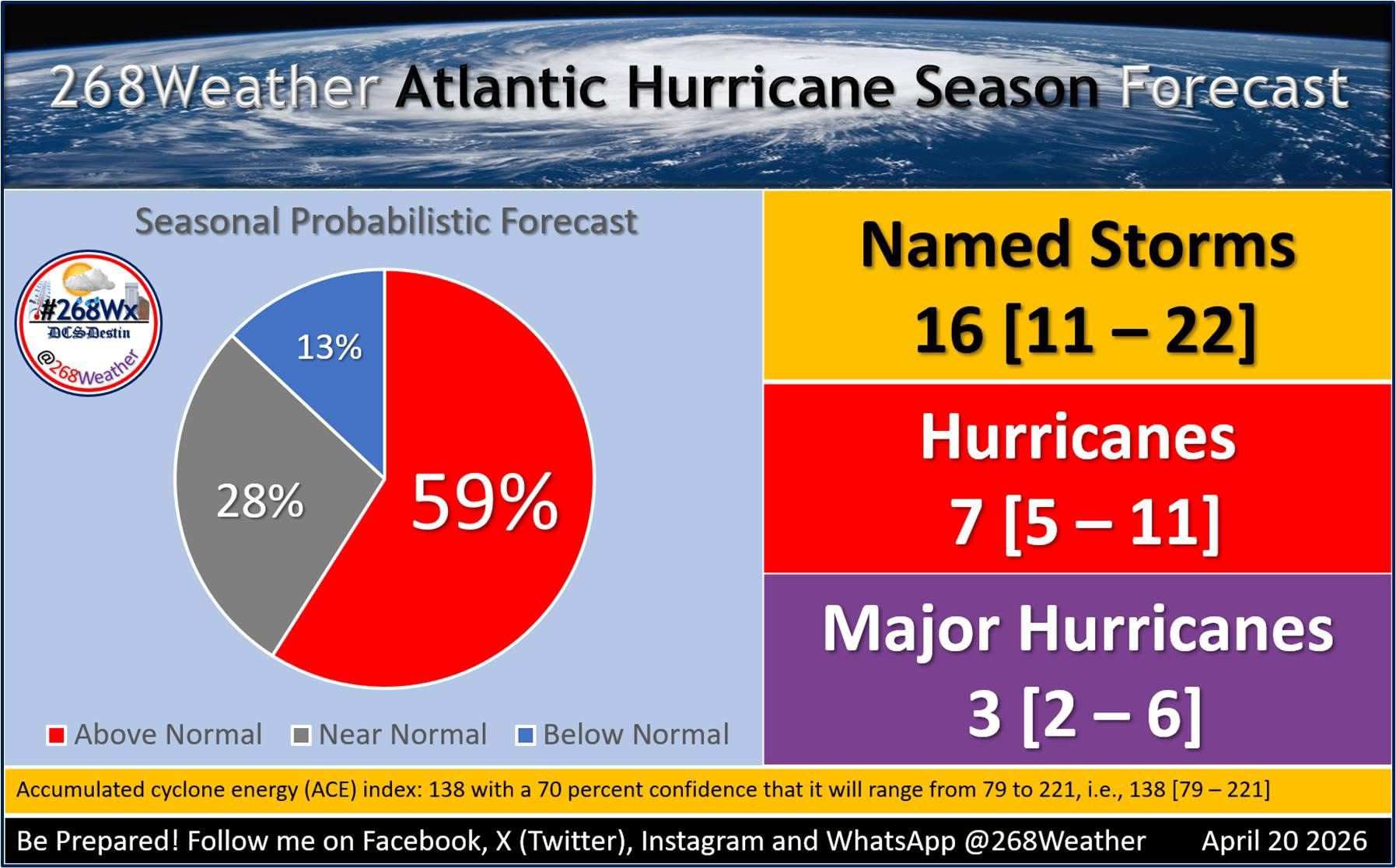 268Weather Atlantic Hurricane Season Forecast

Seasonal Probabilistic Forecast

#268Wx
DCSDestin
@268Weather

13%

28%

59%

Above Normal Near Normal Below Normal

Named Storms
16 [11 – 22]

Hurricanes
7 [5 – 11]

Major Hurricanes
3 [2 – 6]

Accumulated cyclone energy (ACE) index: 138 with a 70 percent confidence that it will range from 79 to 221, i.e., 138 [79 – 221]

Be Prepared! Follow me on Facebook, X (Twitter), Instagram and WhatsApp @268Weather April 20 2026